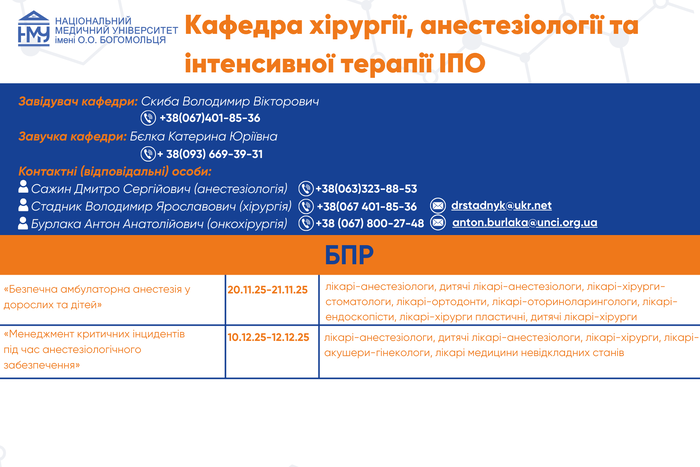 НМУ НАЦІОНАЛЬНИЙ МЕДИЧНИЙ УНІВЕРСИТЕТ імені О.О. БОГОМОЛЬЦЯ

Кафедра хірургії, анестезіології та інтенсивної терапії ІПО

Завідувач кафедри: Скиба Володимир Вікторович
+38(067)401-85-36
Завучка кафедри: Бєлка Катерина Юріївна
+ 38(093) 669-39-31
Контактні (відповідальні) особи:
Сажин Дмитро Сергійович (анестезіологія) +38(063)323-88-53
Стадник Володимир Ярославович (хірургія) +38(067 401-85-36 drstadnyk@ukr.net
Бурлака Антон Анатолійович (онкохірургія) +38 (067) 800-27-48 anton.burlaka@unci.org.ua

БПР

| «Безпечна амбулаторна анестезія у дорослих та дітей» | 20.11.25-21.11.25 | лікарі-анестезіологи, дитячі лікарі-анестезіологи, лікарі-хірурги-стоматологи, лікарі-ортодонти, лікарі-оториноларингологи, лікарі-ендоскопісти, лікарі-хірурги пластичні, дитячі лікарі-хірурги |
|---|---|---|
| «Менеджмент критичних інцидентів під час анестезіологічного забезпечення» | 10.12.25-12.12.25 | лікарі-анестезіологи, дитячі лікарі-анестезіологи, лікарі-хірурги, лікарі-акушери-гінекологи, лікарі медицини невідкладних станів |